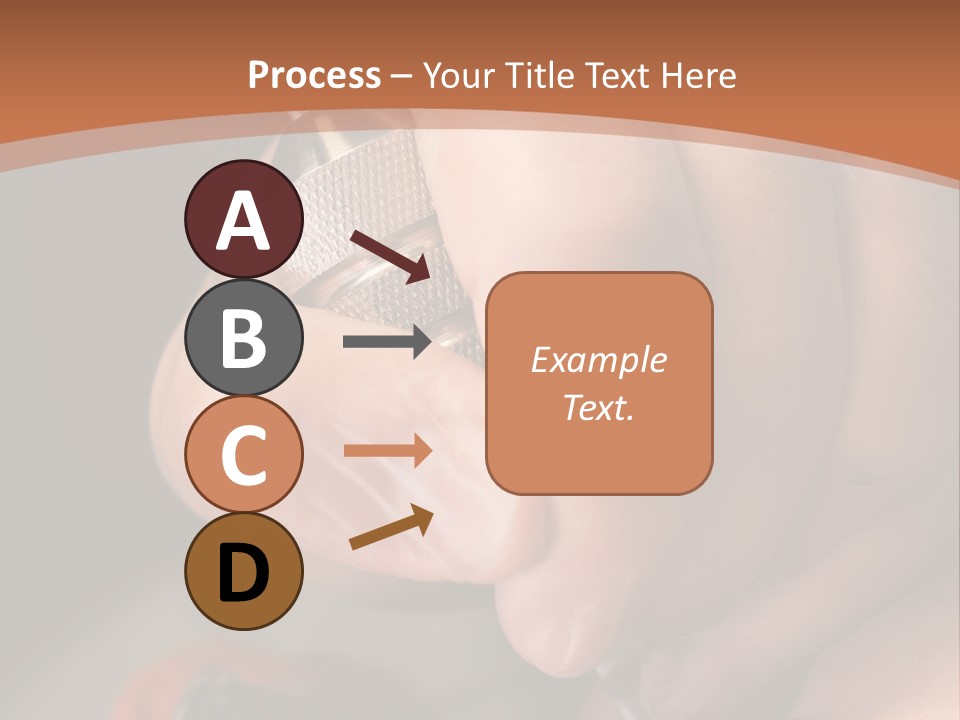 Process – Your Title Text Here

A

B

C

D

Example Text.